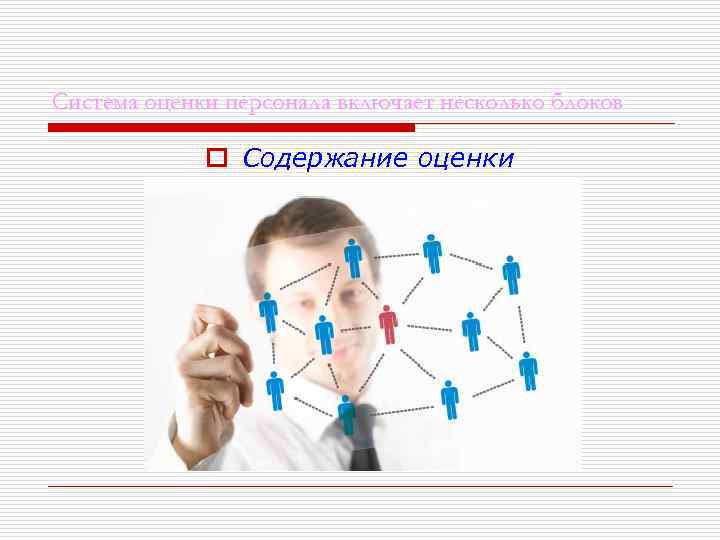 Система оценки персонала включает несколько блоков

Содержание оценки